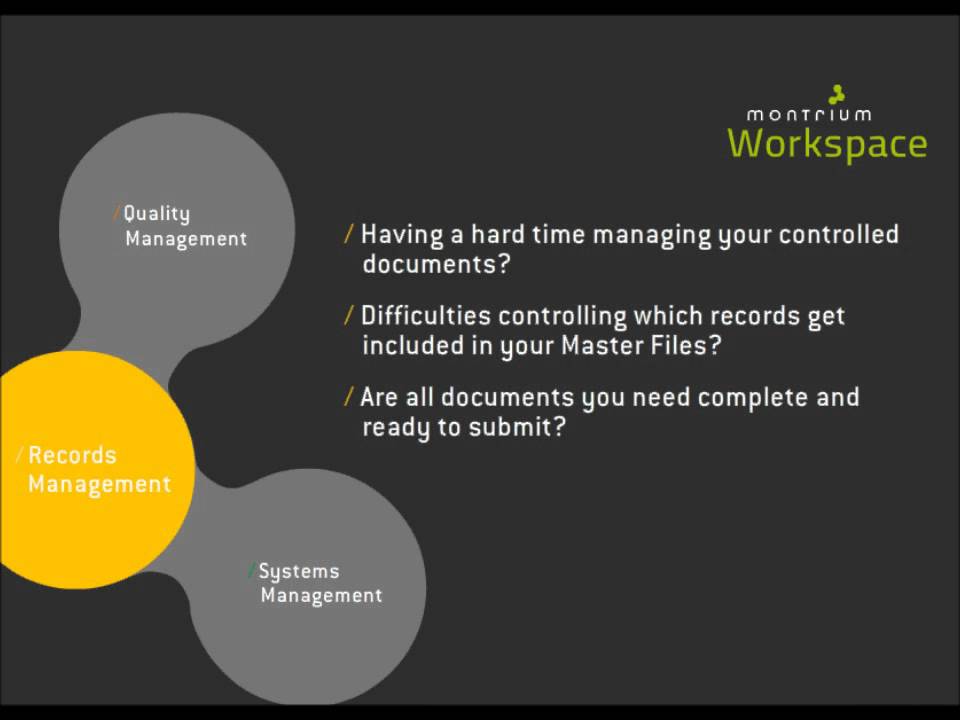 montrium
Workspace

/ Quality Management

/ Records Management

/ Systems Management

/ Having a hard time managing your controlled documents?

/ Difficulties controlling which records get included in your Master Files?

/ Are all documents you need complete and ready to submit?